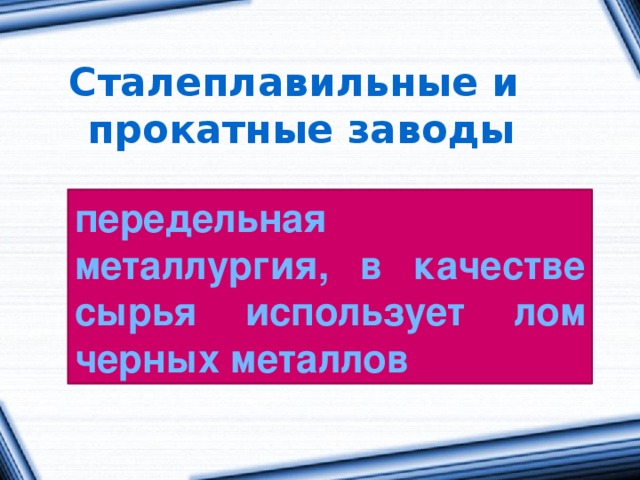 Сталеплавильные и прокатные заводы

передельная металлургия, в качестве сырья использует лом черных металлов